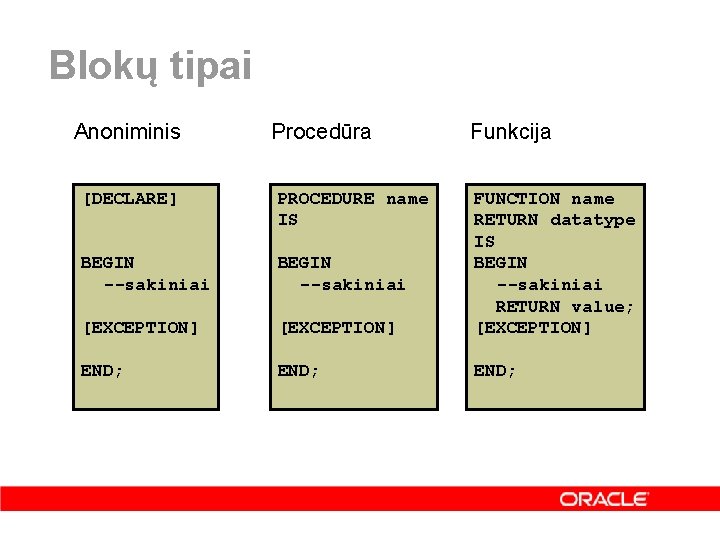 Blokų tipai

Anoniminis

[DECLARE]

BEGIN
--sakiniai

[EXCEPTION]

END;

Procedūra

PROCEDURE name
IS

BEGIN
--sakiniai

[EXCEPTION]

END;

Funkcija

FUNCTION name
RETURN datatype
IS
BEGIN
--sakiniai
RETURN value;
[EXCEPTION]

END;

ORACLE